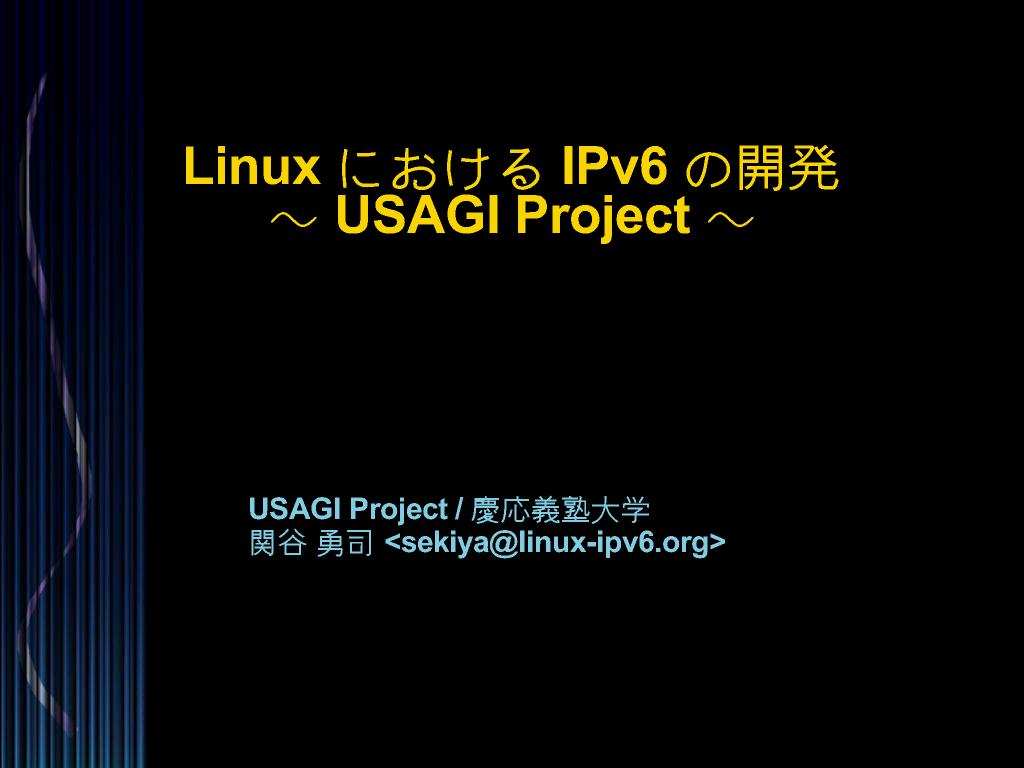 Linux における IPv6 の開発
～ USAGI Project ～

USAGI Project / 慶応義塾大学
関谷 勇司 <sekiya@linux-ipv6.org>